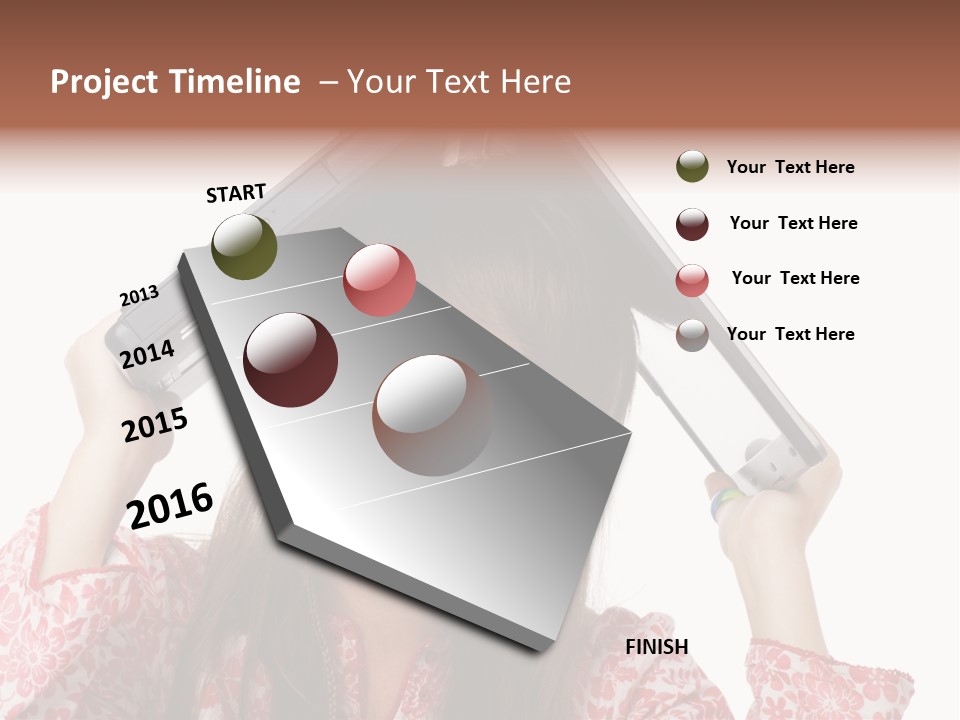 Project Timeline – Your Text Here

START

2013

2014

2015

2016

FINISH

Your Text Here

Your Text Here

Your Text Here

Your Text Here